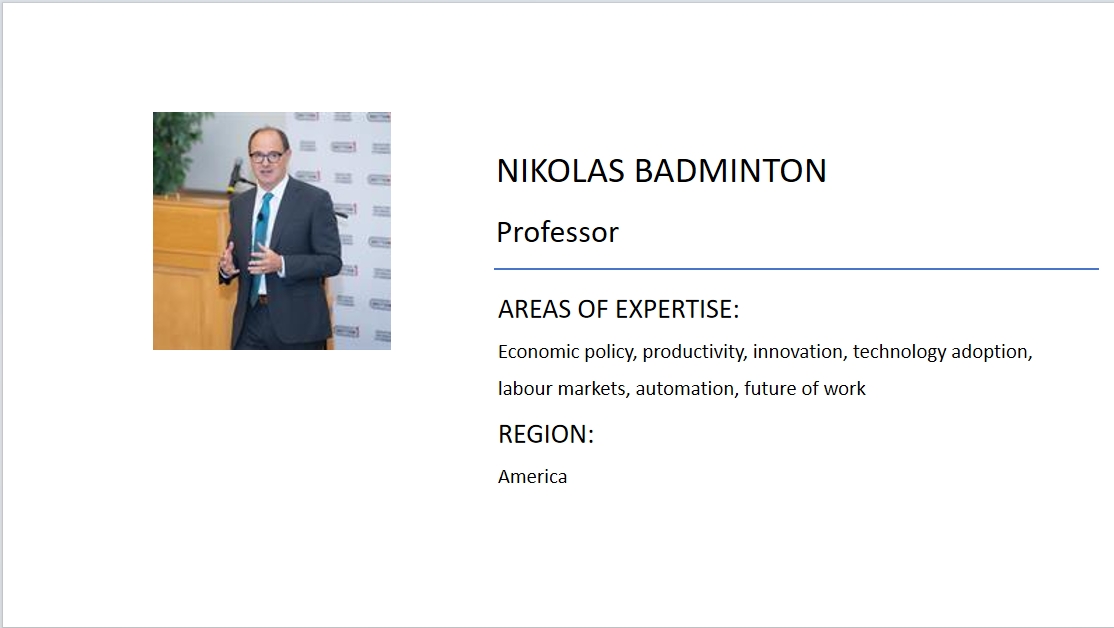 NIKOLAS BADMINTON

Professor

AREAS OF EXPERTISE:

Economic policy, productivity, innovation, technology adoption, labour markets, automation, future of work

REGION:

America